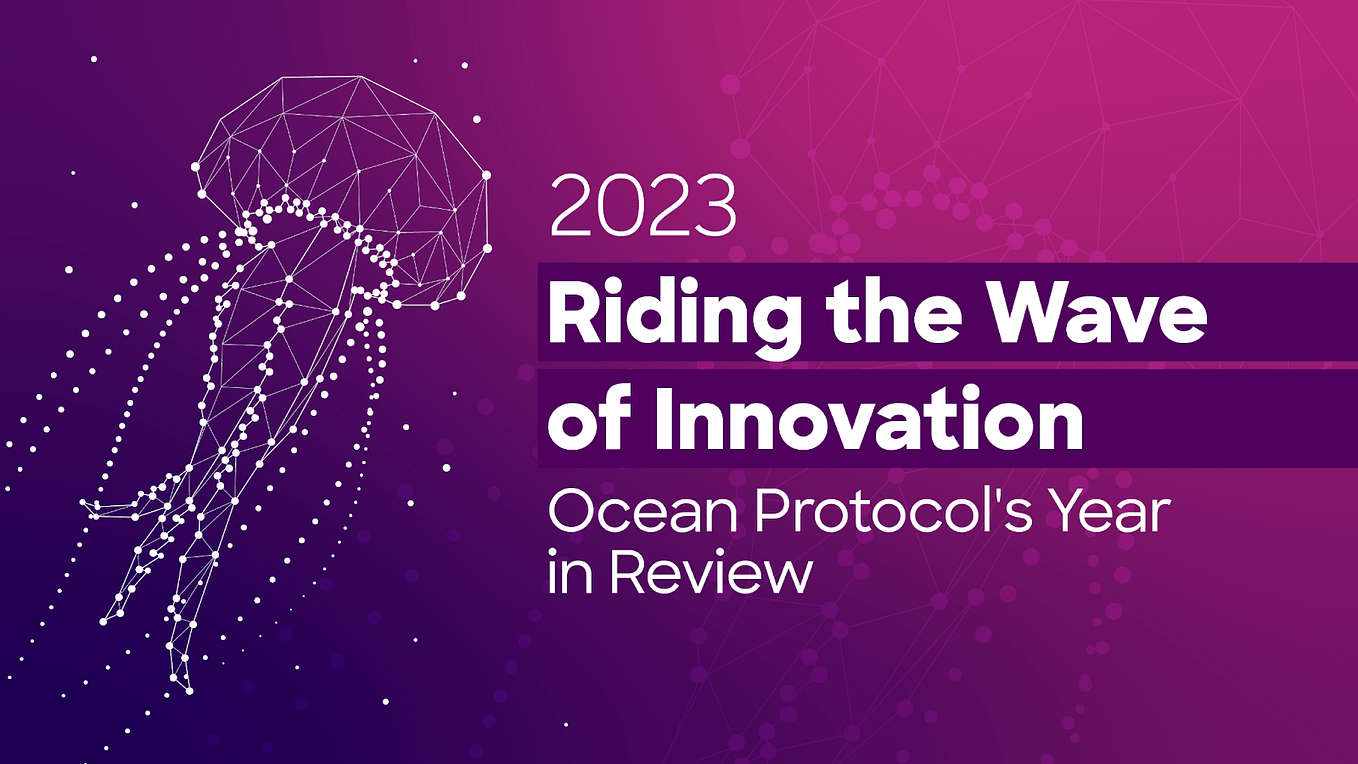 2023

Riding the Wave of Innovation

Ocean Protocol's Year in Review